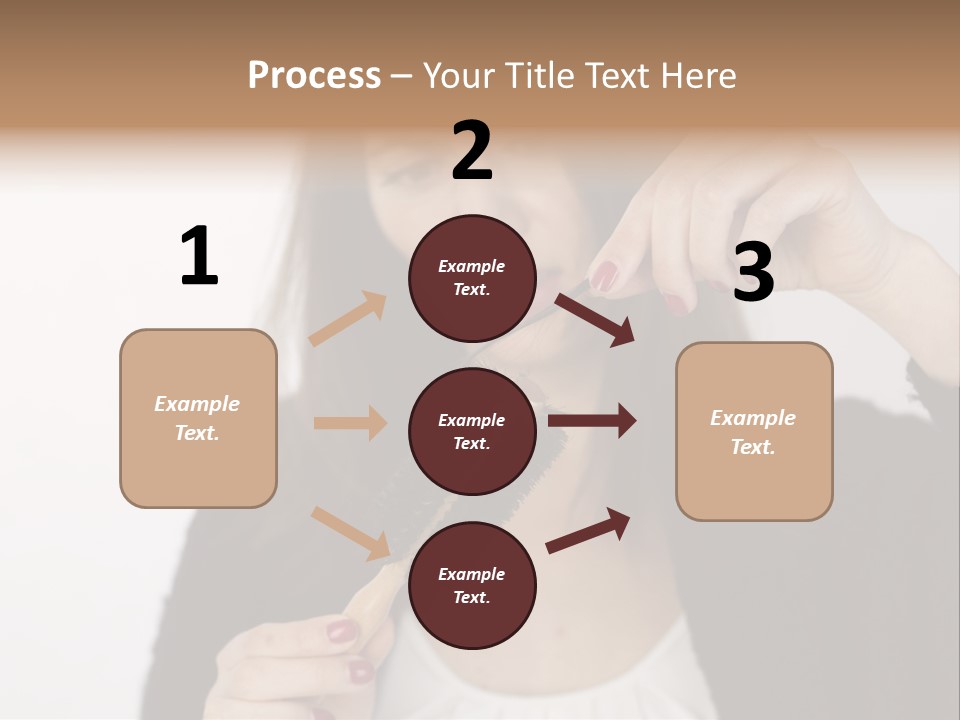 Process – Your Title Text Here

1

Example Text.

2

Example Text.

Example Text.

Example Text.

3

Example Text.